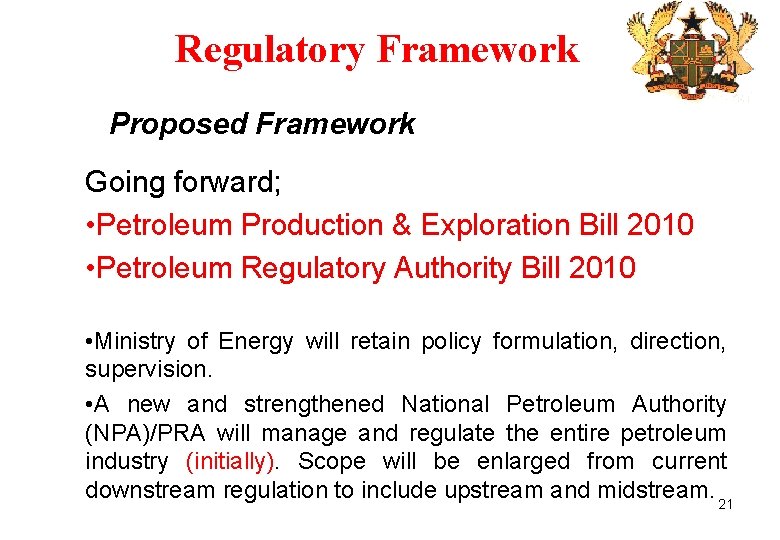 Regulatory Framework

Proposed Framework

Going forward;

•Petroleum Production & Exploration Bill 2010

•Petroleum Regulatory Authority Bill 2010

•Ministry of Energy will retain policy formulation, direction, supervision.

•A new and strengthened National Petroleum Authority (NPA)/PRA will manage and regulate the entire petroleum industry (initially). Scope will be enlarged from current downstream regulation to include upstream and midstream.

21